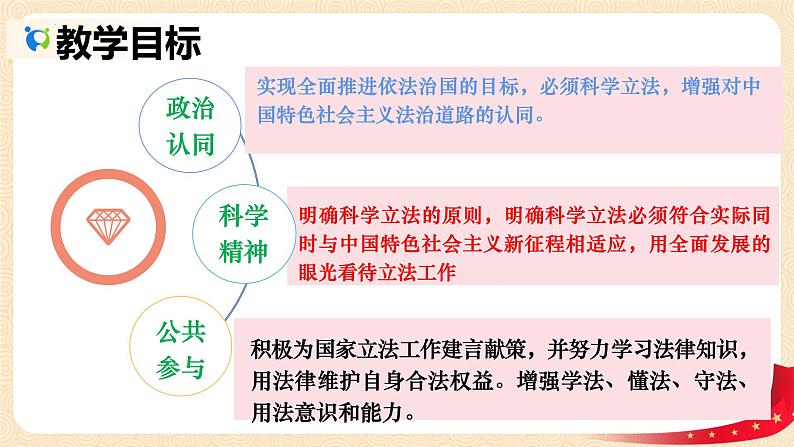 教学目标

政治认同

实现全面推进依法治国的目标，必须科学立法，增强对中国特色社会主义法治道路的认同。

科学精神

明确科学立法的原则，明确科学立法必须符合实际同时与中国特色社会主义新征程相适应，用全面发展的眼光看待立法工作

公共参与

积极为国家立法工作建言献策，并努力学习法律知识，用法律维护自身合法权益。增强学法、懂法、守法、用法意识和能力。